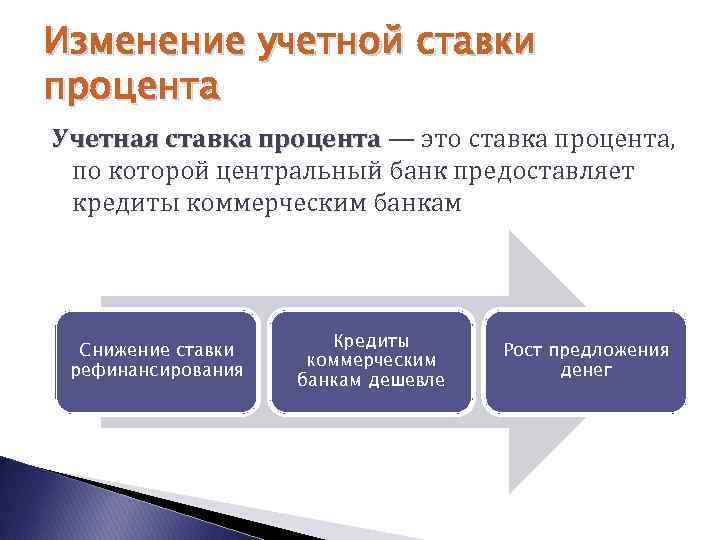 Изменение учетной ставки процента

Учетная ставка процента — это ставка процента, по которой центральный банк предоставляет кредиты коммерческим банкам

Снижение ставки рефинансирования

Кредиты коммерческим банкам дешевле

Рост предложения денег